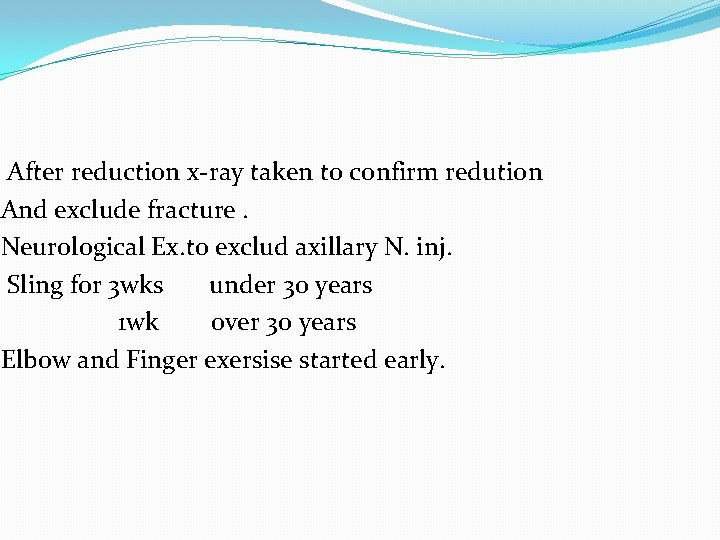 After reduction x-ray taken to confirm redution
And exclude fracture .
Neurological Ex.to exclud axillary N. inj.
Sling for 3wks under 30 years
1wk over 30 years
Elbow and Finger exersise started early.